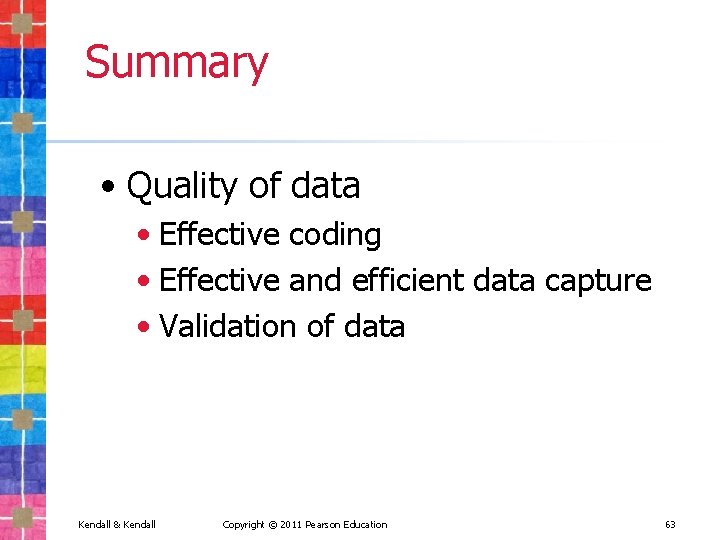 Summary

• Quality of data
  • Effective coding
  • Effective and efficient data capture
  • Validation of data

Kendall & Kendall Copyright © 2011 Pearson Education 63